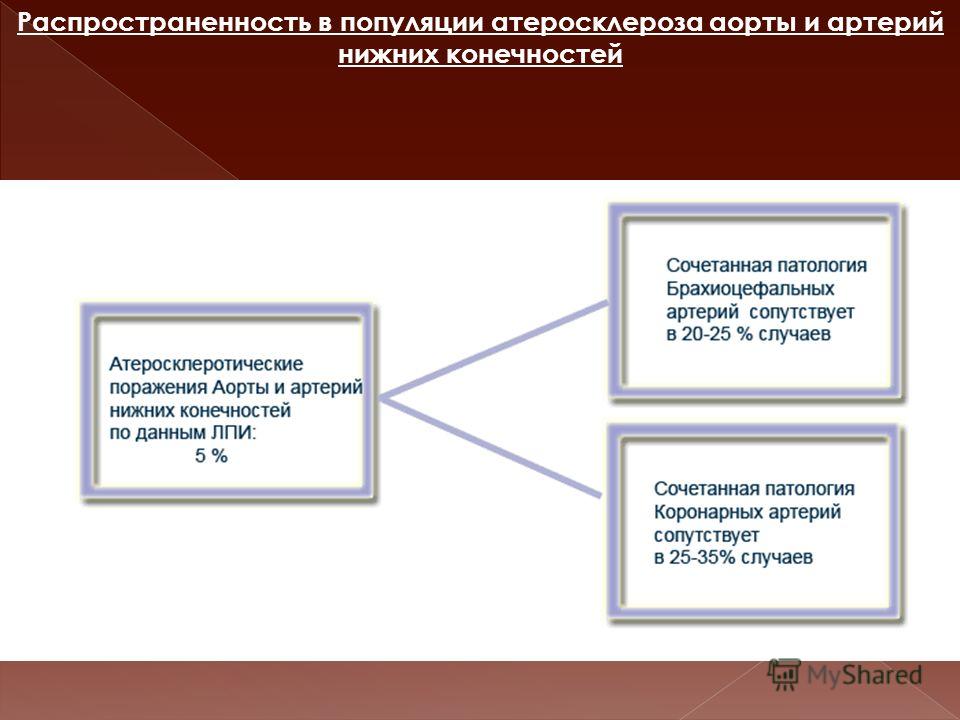 Распространенность в популяции атеросклероза аорты и артерий нижних конечностей

Атеросклеротические поражения Аорты и артерий нижних конечностей по данным ЛПИ: 5 %

Сочетанная патология Брахиоцефальных артерий сопутствует в 20-25 % случаев

Сочетанная патология Коронарных артерий сопутствует в 25-35% случаев

MyShared